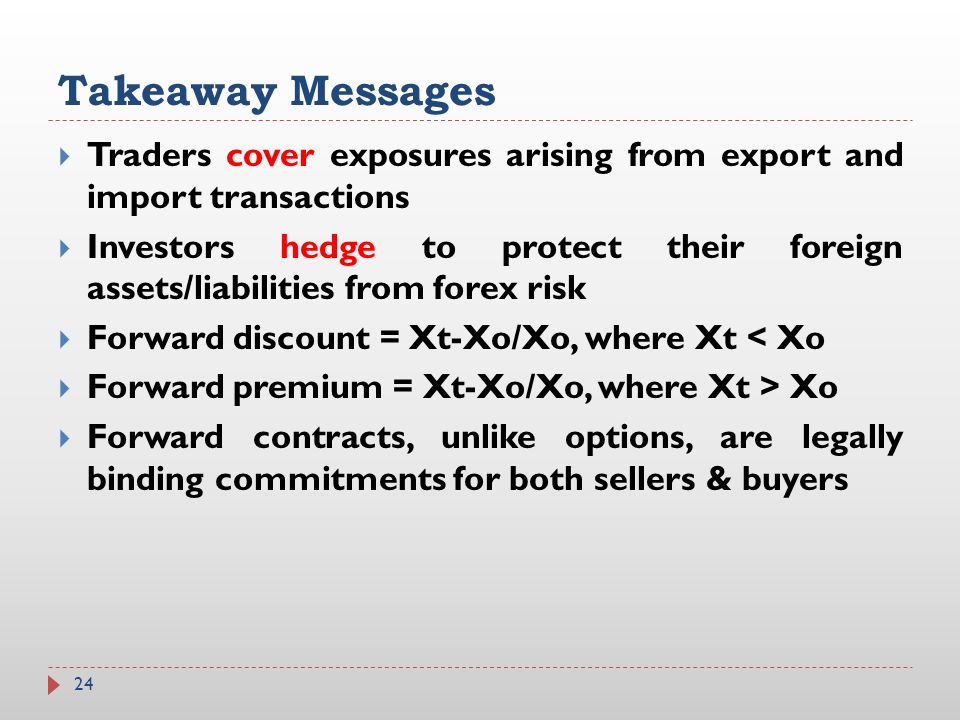 Takeaway Messages

Traders cover exposures arising from export and import transactions

Investors hedge to protect their foreign assets/liabilities from forex risk

Forward discount = Xt-Xo/Xo, where Xt < Xo

Forward premium = Xt-Xo/Xo, where Xt > Xo

Forward contracts, unlike options, are legally binding commitments for both sellers & buyers

24